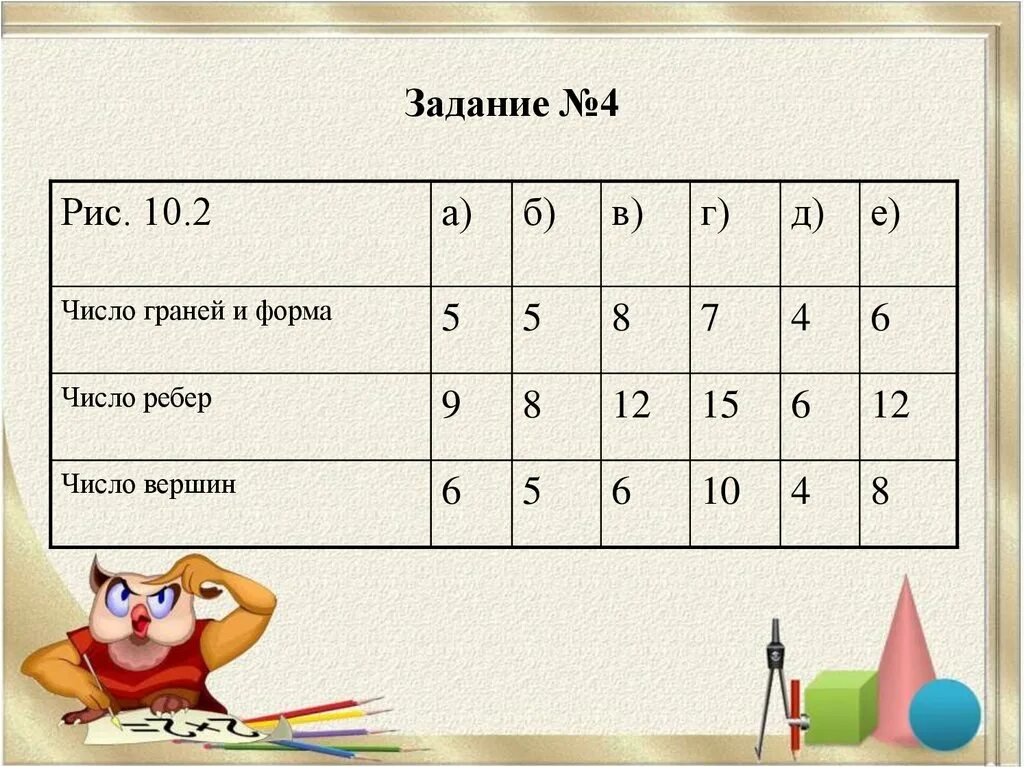 Задание №4

| Рис. 10.2 | а) | б) | в) | г) | д) | е) |
|---|---|---|---|---|---|---|
| Число граней и форма | 5 | 5 | 8 | 7 | 4 | 6 |
| Число ребер | 9 | 8 | 12 | 15 | 6 | 12 |
| Число вершин | 6 | 5 | 6 | 10 | 4 | 8 |